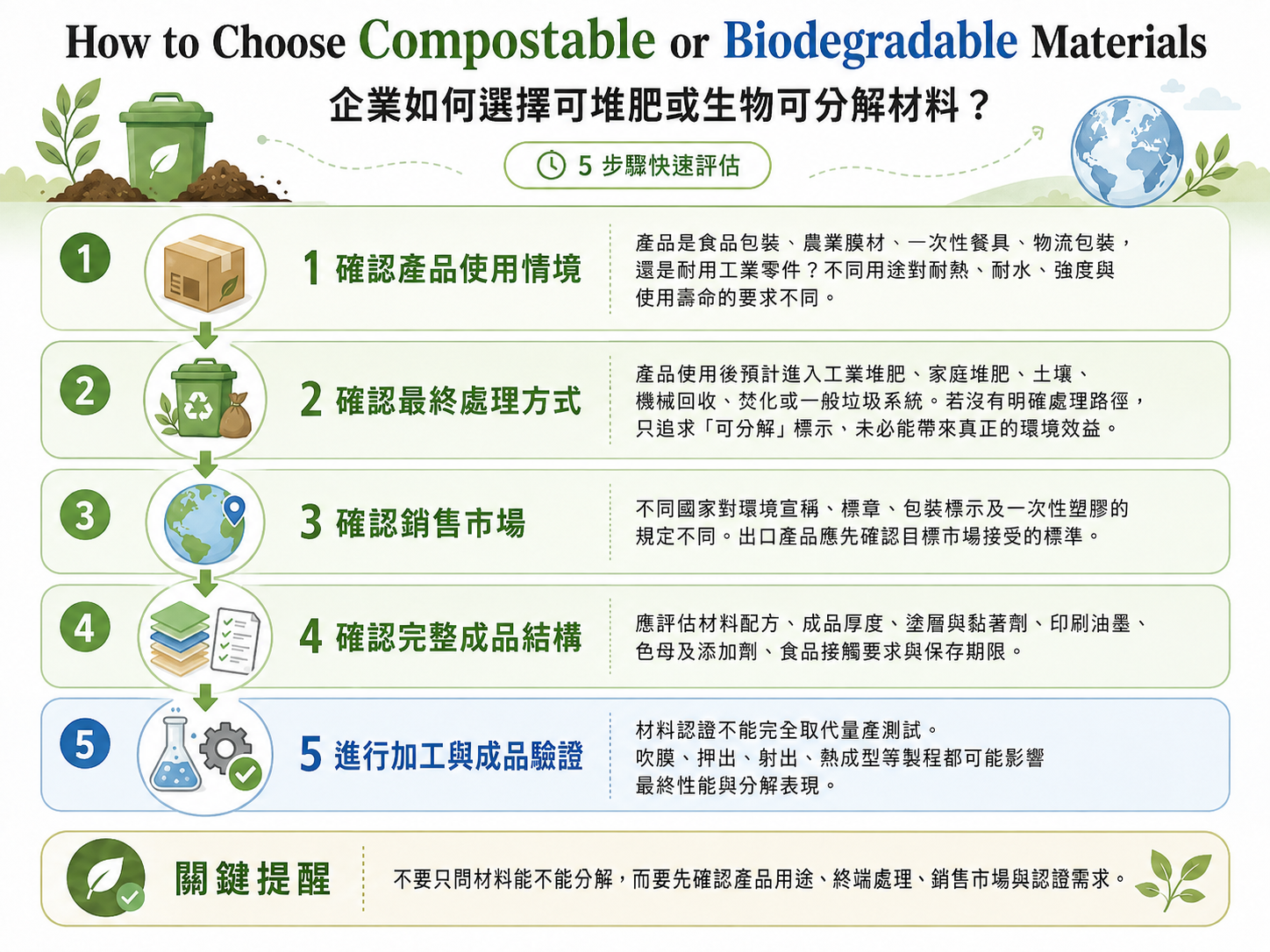 How to Choose Compostable or Biodegradable Materials

企業如何選擇可堆肥或生物可分解材料？

5 步驟快速評估

1

1 確認產品使用情境

產品是食品包裝、農業膜材、一次性餐具、物流包裝，還是耐用工業零件？不同用途對耐熱、耐水、強度與使用壽命的要求不同。

2

2 確認最終處理方式

產品使用後預計進入工業堆肥、家庭堆肥、土壤、機械回收、焚化或一般垃圾系統。若沒有明確處理路徑，只追求「可分解」標示，未必能帶來真正的環境效益。

3

3 確認銷售市場

不同國家對環境宣稱、標章、包裝標示及一次性塑膠的規定不同。出口產品應先確認目標市場接受的標準。

4

4 確認完整成品結構

應評估材料配方、成品厚度、塗層與黏著劑、印刷油墨、色母及添加劑、食品接觸要求與保存期限。

5

5 進行加工與成品驗證

材料認證不能完全取代量產測試。吹膜、押出、射出、熱成型等製程都可能影響最終性能與分解表現。

關鍵提醒

不要只問材料能不能分解，而要先確認產品用途、終端處理、銷售市場與認證需求。